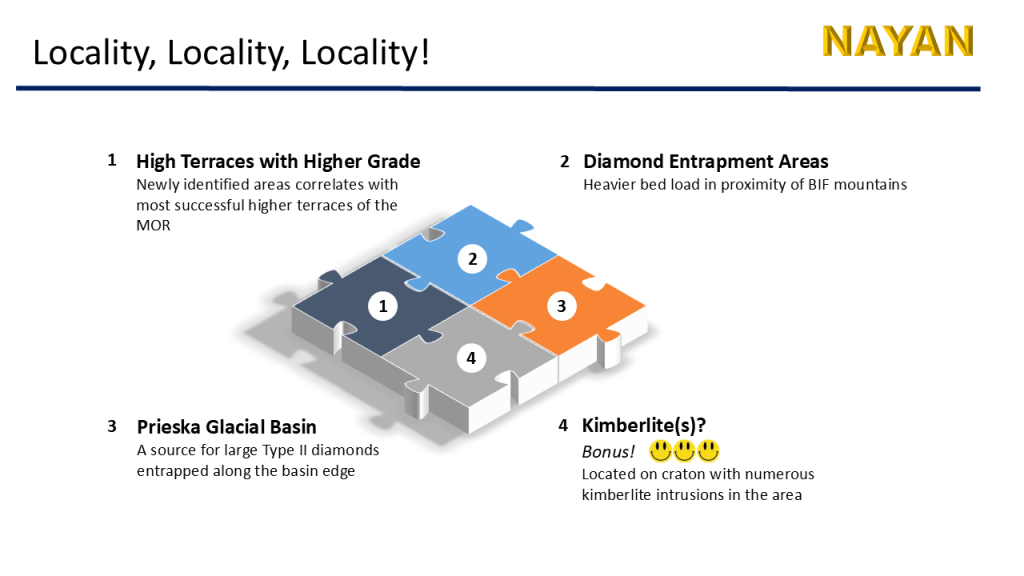 Locality, Locality, Locality!

NAYAN

1 High Terraces with Higher Grade
Newly identified areas correlates with most successful higher terraces of the MOR

2 Diamond Entrapment Areas
Heavier bed load in proximity of BIF mountains

2

1

3

4

3 Prieska Glacial Basin
A source for large Type II diamonds entrapped along the basin edge

4 Kimberlite(s)?
Bonus!
Located on craton with numerous kimberlite intrusions in the area